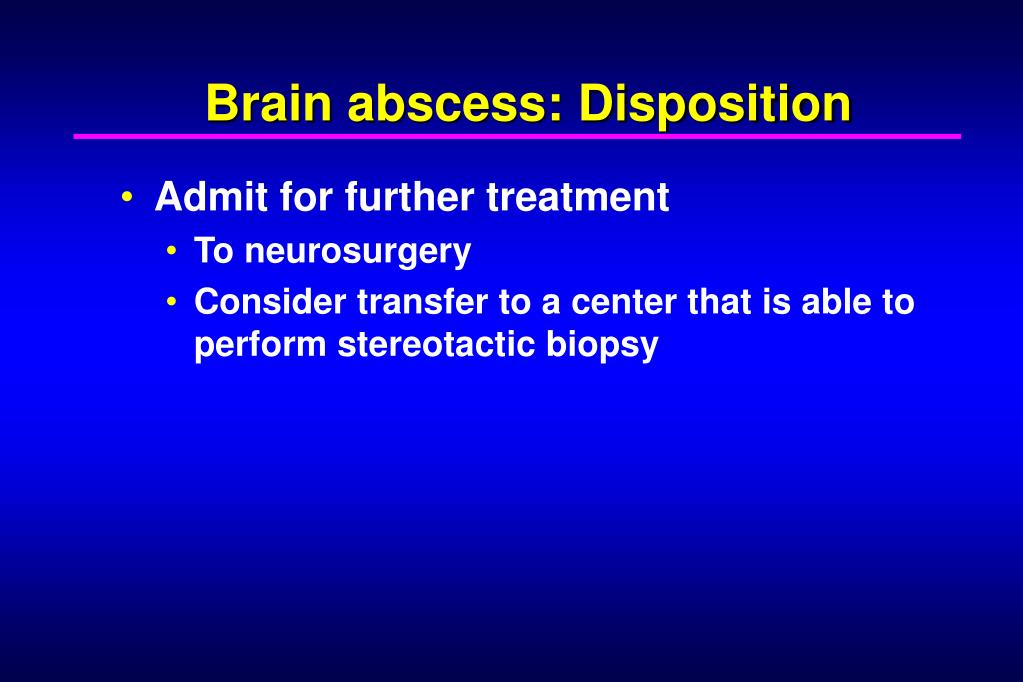 Brain abscess: Disposition

• Admit for further treatment
  • To neurosurgery
  • Consider transfer to a center that is able to perform stereotactic biopsy